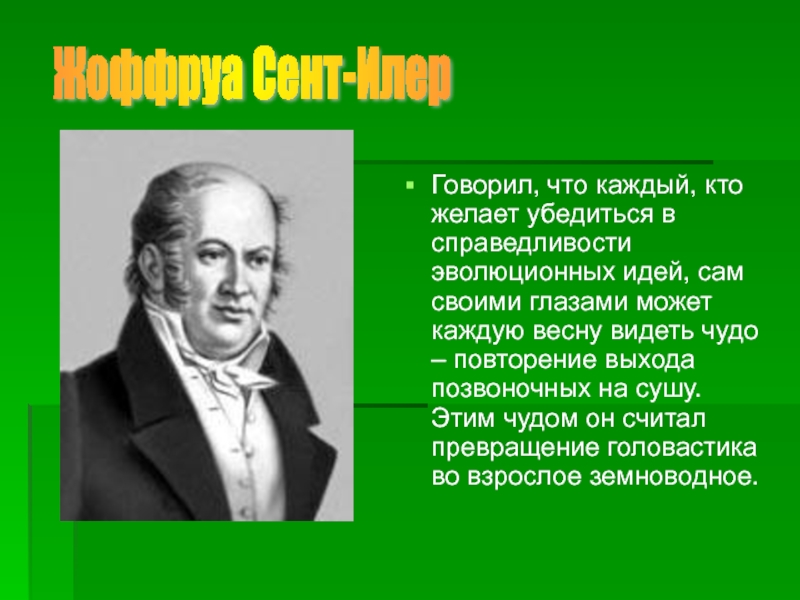 Жоффруа Сент-Илер

Говорил, что каждый, кто желает убедиться в справедливости эволюционных идей, сам своими глазами может каждую весну видеть чудо – повторение выхода позвоночных на сушу. Этим чудом он считал превращение головастика во взрослое земноводное.